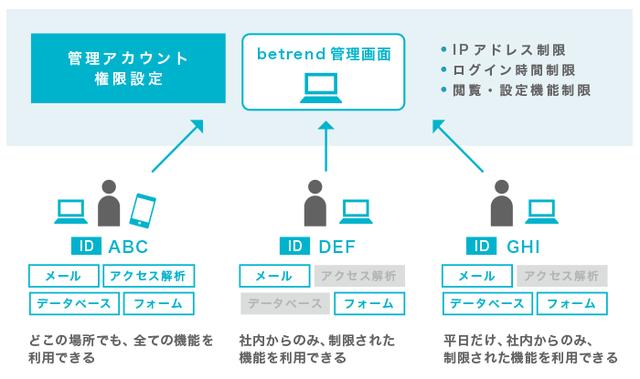 管理アカウント
権限設定

betrend 管理画面

• IPアドレス制限
• ログイン時間制限
• 閲覧・設定機能制限

ID ABC

メール
アクセス解析
データベース
フォーム

どこの場所でも、全ての機能を利用できる

ID DEF

メール
アクセス解析
データベース
フォーム

社内からのみ、制限された機能を利用できる

ID GHI

メール
アクセス解析
データベース
フォーム

平日だけ、社内からのみ、制限された機能を利用できる